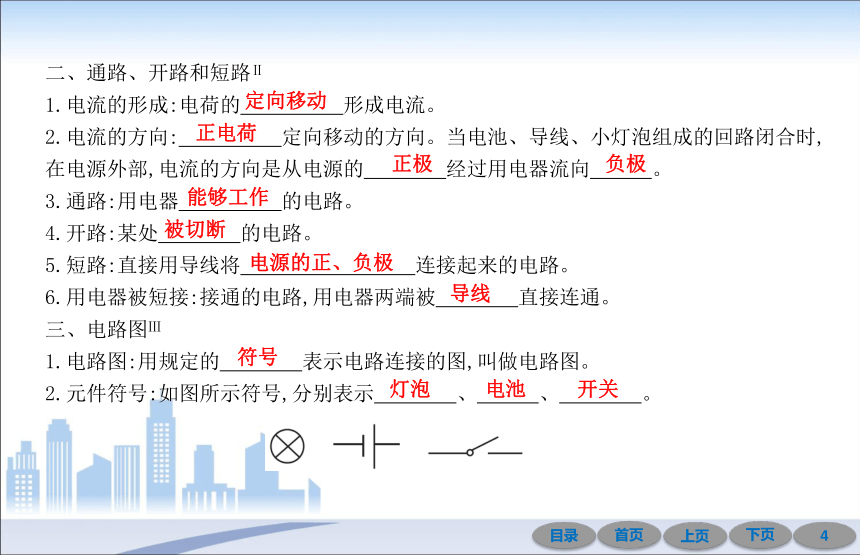 二、通路、开路和短路II

1. 电流的形成：电荷的定向移动形成电流。

2. 电流的方向：正电荷定向移动的方向。当电池、导线、小灯泡组成的回路闭合时，在电源外部，电流的方向是从电源的正极经过用电器流向负极。

3. 通路：用电器能够工作的电路。

4. 开路：某处被切断的电路。

5. 短路：直接用导线将电源的正、负极连接起来的电路。

6. 用电器被短接：接通的电路，用电器两端被导线直接连通。

三、电路图III

1. 电路图：用规定的符号表示电路连接的图，叫做电路图。

2. 元件符号：如图所示符号，分别表示灯泡、电池、开关。

目录 首页 上页 下页 4